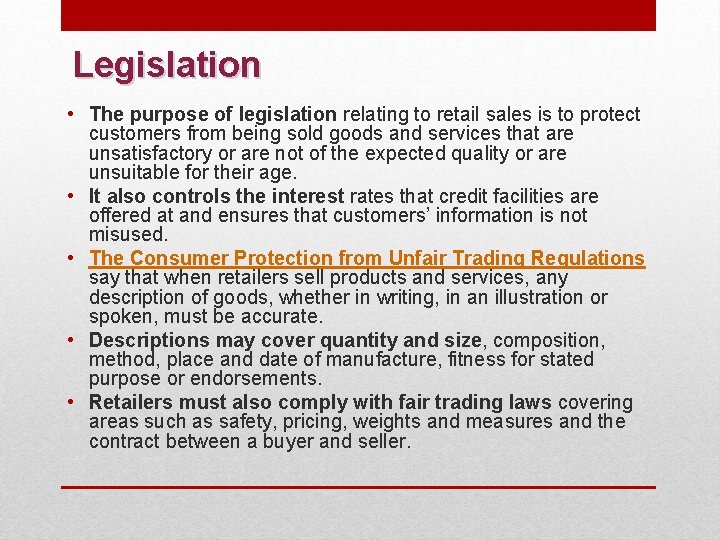 Legislation

• The purpose of legislation relating to retail sales is to protect customers from being sold goods and services that are unsatisfactory or are not of the expected quality or are unsuitable for their age.
• It also controls the interest rates that credit facilities are offered at and ensures that customers' information is not misused.
• The Consumer Protection from Unfair Trading Regulations say that when retailers sell products and services, any description of goods, whether in writing, in an illustration or spoken, must be accurate.
• Descriptions may cover quantity and size, composition, method, place and date of manufacture, fitness for stated purpose or endorsements.
• Retailers must also comply with fair trading laws covering areas such as safety, pricing, weights and measures and the contract between a buyer and seller.